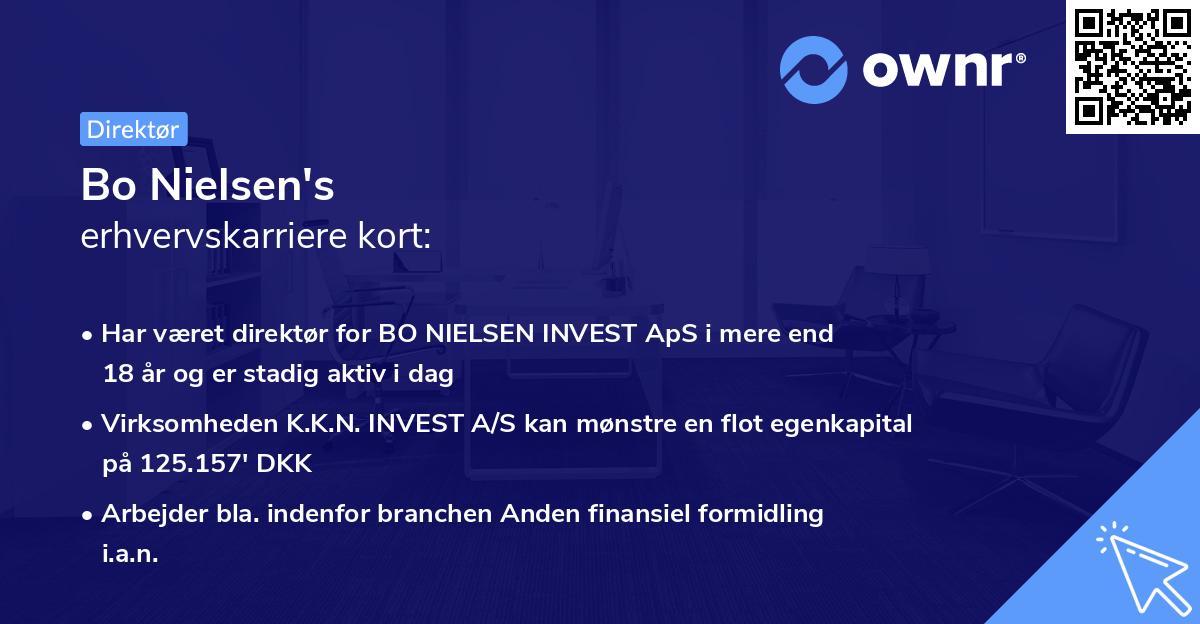 ownr®

Direktør

Bo Nielsen's
erhvervskarriere kort:

• Har været direktør for BO NIELSEN INVEST ApS i mere end 18 år og er stadig aktiv i dag

• Virksomheden K.K.N. INVEST A/S kan mønstre en flot egenkapital på 125.157' DKK

• Arbejder bla. indenfor branchen Anden finansiel formidling i.a.n.